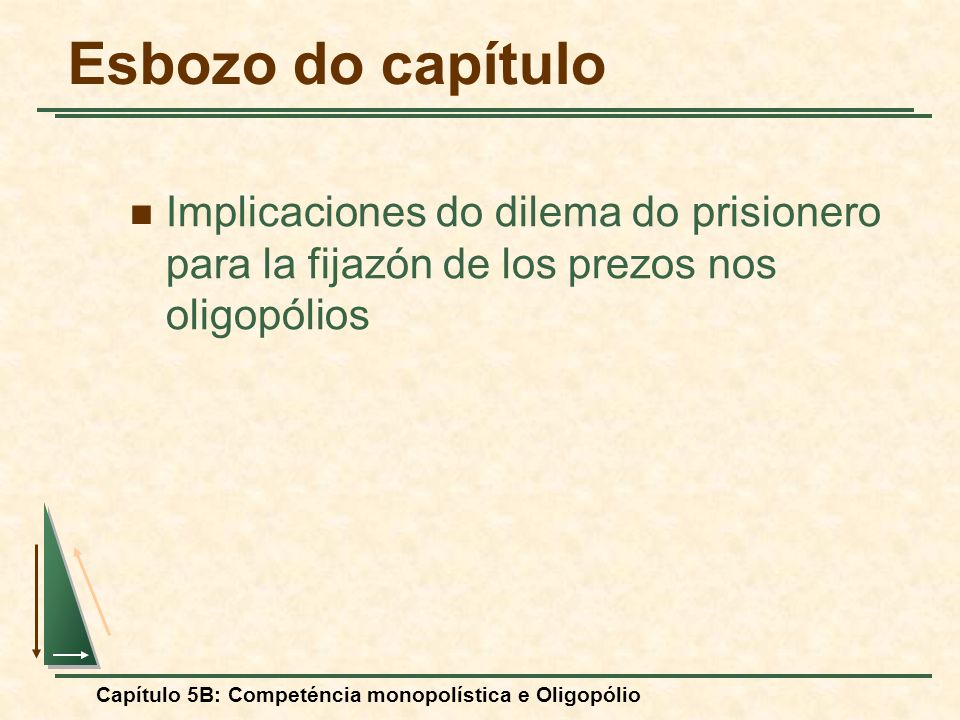 Esbozo do capítulo

Implicaciones do dilema do prisionero para la fijazón de los prezos nos oligopólios

Capítulo 5B: Competéncia monopolística e Oligopólio